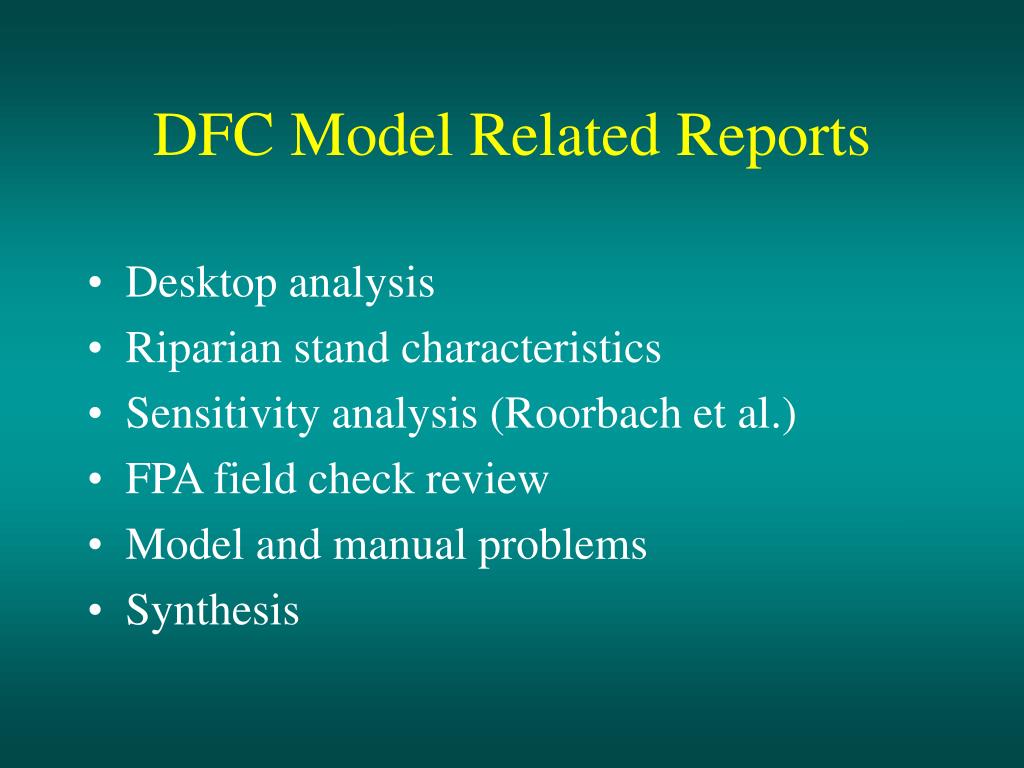 DFC Model Related Reports

• Desktop analysis
• Riparian stand characteristics
• Sensitivity analysis (Roorbach et al.)
• FPA field check review
• Model and manual problems
• Synthesis